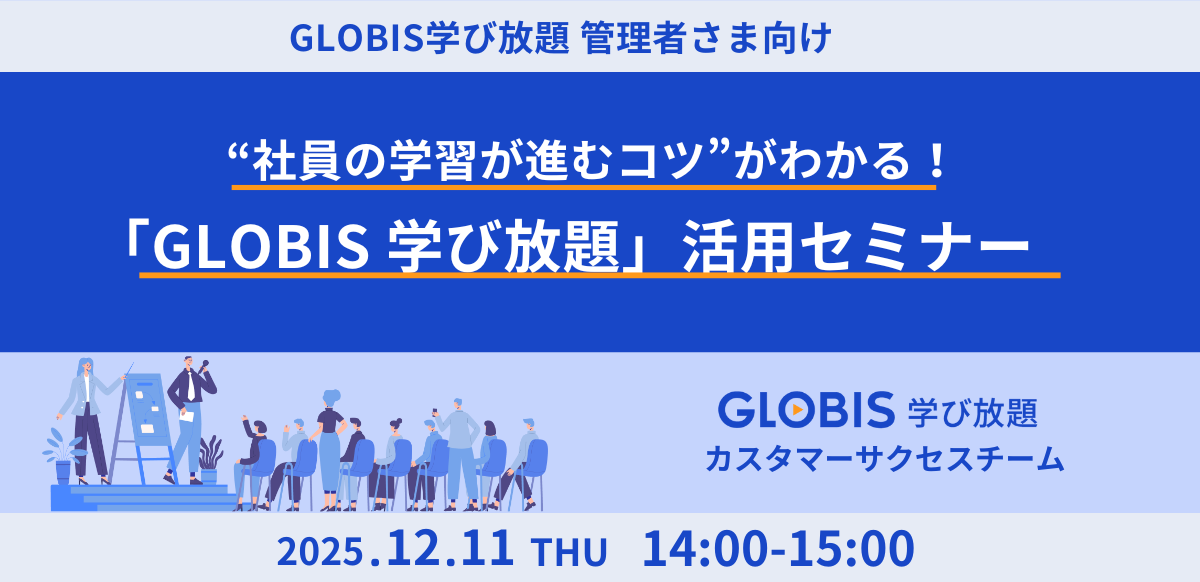 GLOBIS学び放題 管理者さま向け

“社員の学習が進むコツ”がわかる！

「GLOBIS 学び放題」活用セミナー

GLOBIS 学び放題
カスタマーサクセスチーム

2025.12.11 THU 14:00-15:00